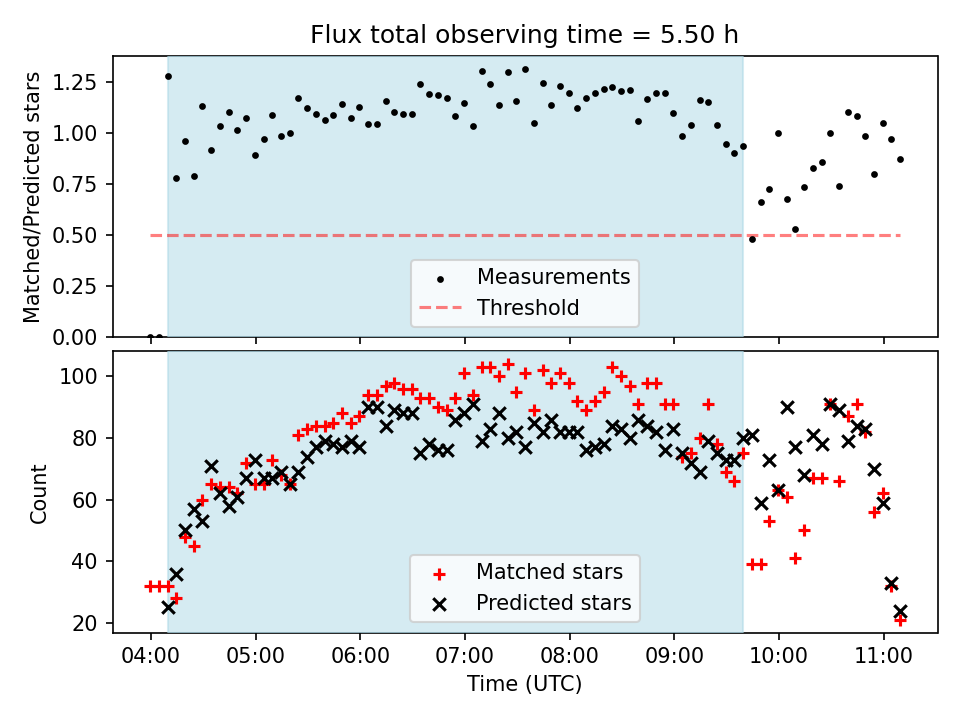 Flux total observing time = 5.50 h

Matched/Predicted stars

1.25
1.00
0.75
0.50
0.25
0.00

Measurements
Threshold

Count

100
80
60
40
20

Matched stars
Predicted stars

04:00 05:00 06:00 07:00 08:00 09:00 10:00 11:00

Time (UTC)